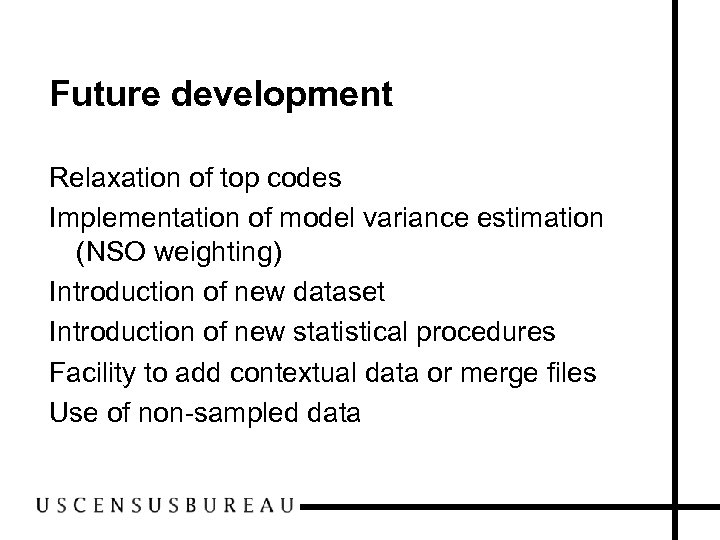 Future development

Relaxation of top codes

Implementation of model variance estimation (NSO weighting)

Introduction of new dataset

Introduction of new statistical procedures

Facility to add contextual data or merge files

Use of non-sampled data

USCENSUSBUREAU